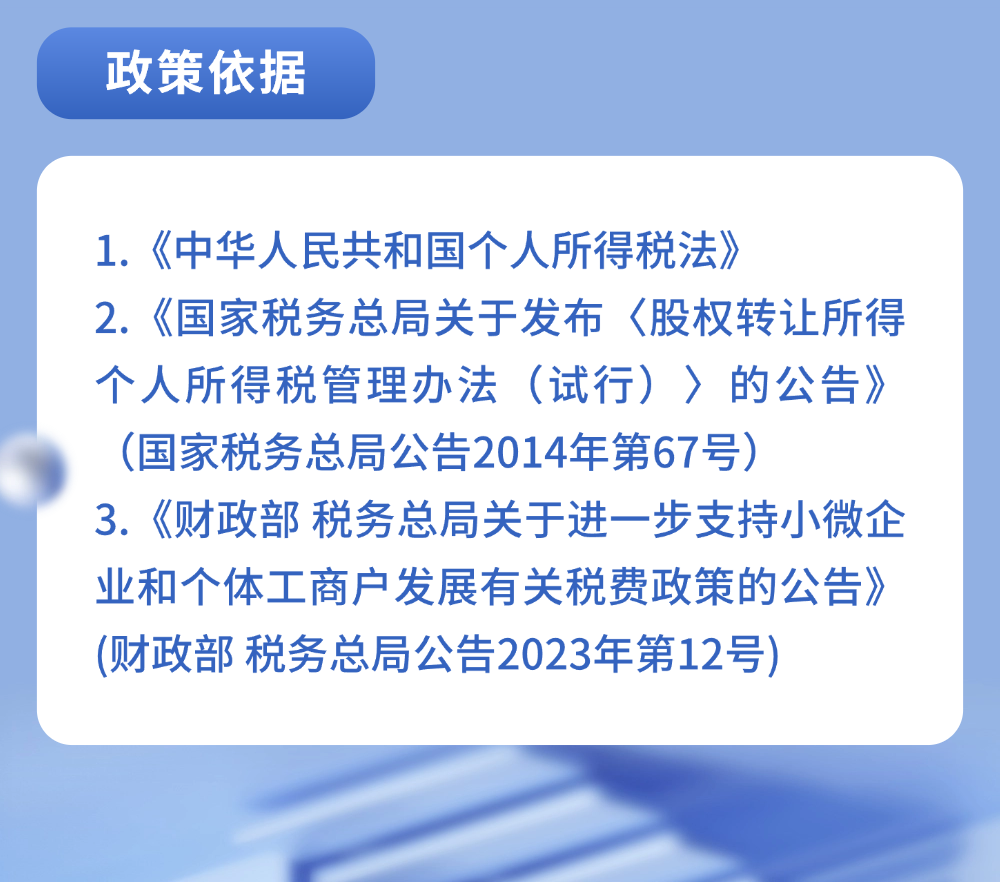 政策依据

1.《中华人民共和国个人所得税法》
2.《国家税务总局关于发布〈股权转让所得个人所得税管理办法（试行）〉的公告》（国家税务总局公告2014年第67号）
3.《财政部 税务总局关于进一步支持小微企业和个体工商户发展有关税费政策的公告》(财政部 税务总局公告2023年第12号)